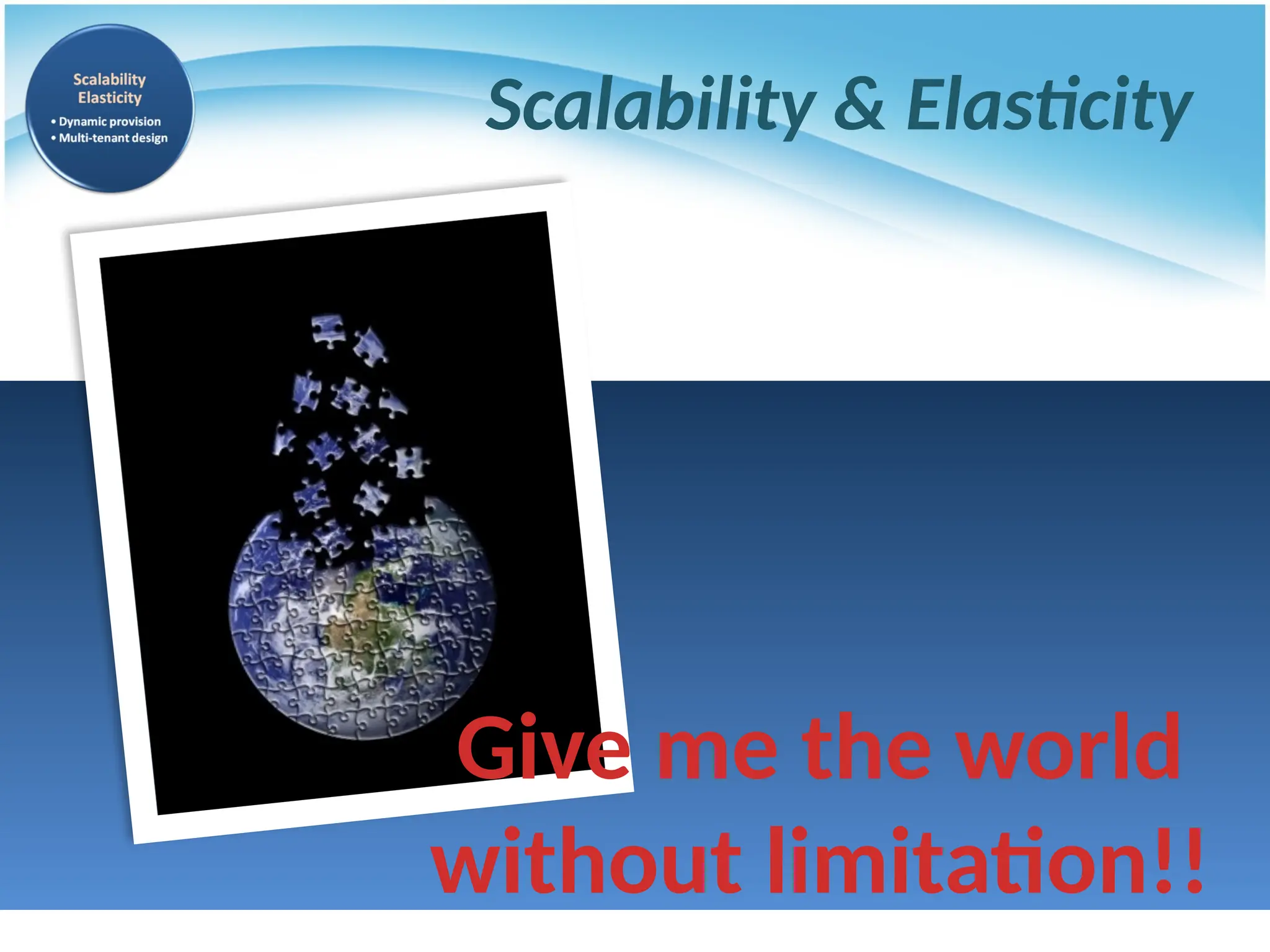 Scalability
Elasticity
• Dynamic provision
• Multi-tenant design

Scalability & Elasticity

Give me the world without limitation!!